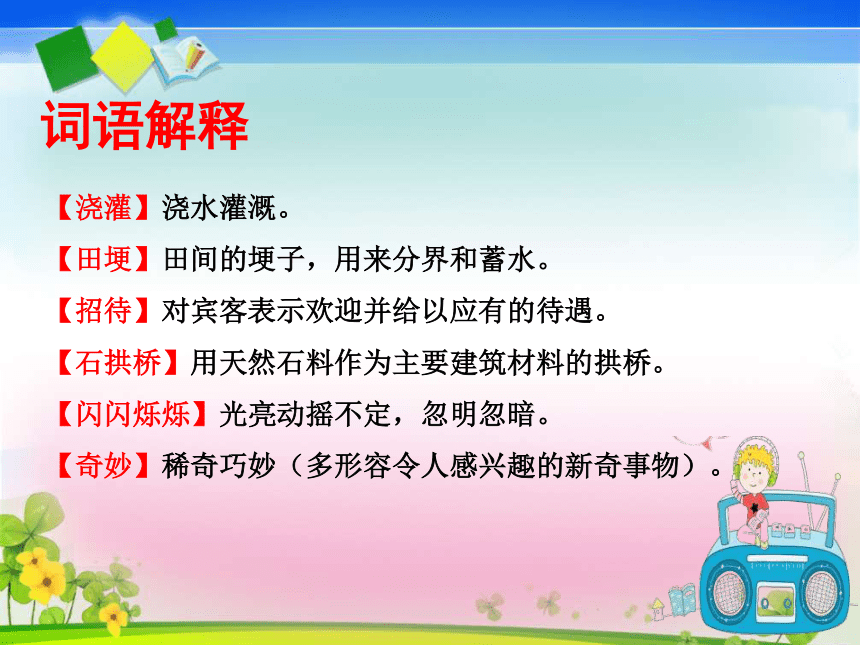 词语解释

【浇灌】浇水灌溉。

【田埂】田间的埂子，用来分界和蓄水。

【招待】对宾客表示欢迎并给以应有的待遇。

【石拱桥】用天然石料作为主要建筑材料的拱桥。

【闪闪烁烁】光亮动摇不定，忽明忽暗。

【奇妙】稀奇巧妙（多形容令人感兴趣的新奇事物）。